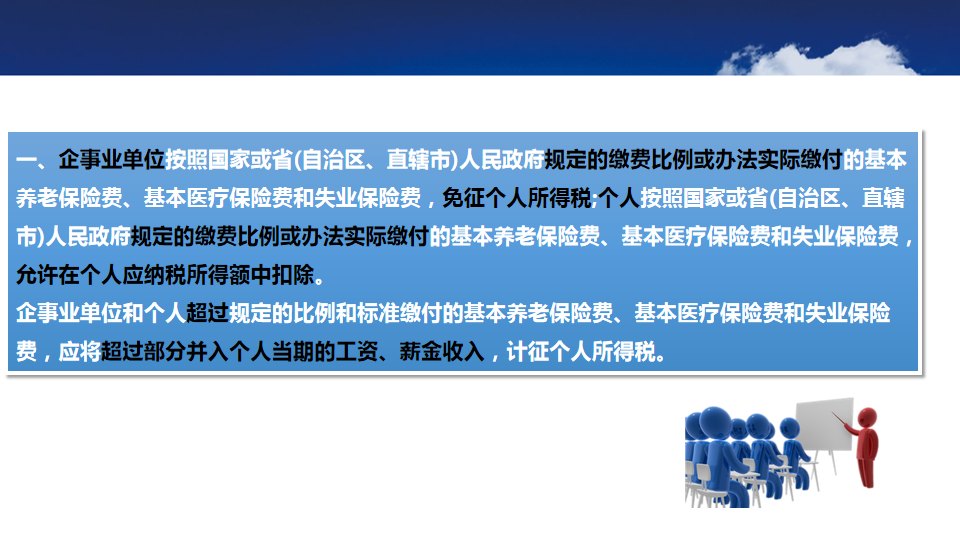 一、企事业单位按照国家或省(自治区、直辖市)人民政府规定的缴费比例或办法实际缴付的基本养老保险费、基本医疗保险费和失业保险费，免征个人所得税;个人按照国家或省(自治区、直辖市)人民政府规定的缴费比例或办法实际缴付的基本养老保险费、基本医疗保险费和失业保险费，允许在个人应纳税所得额中扣除。
企事业单位和个人超过规定的比例和标准缴付的基本养老保险费、基本医疗保险费和失业保险费，应将超过部分并入个人当期的工资、薪金收入，计征个人所得税。